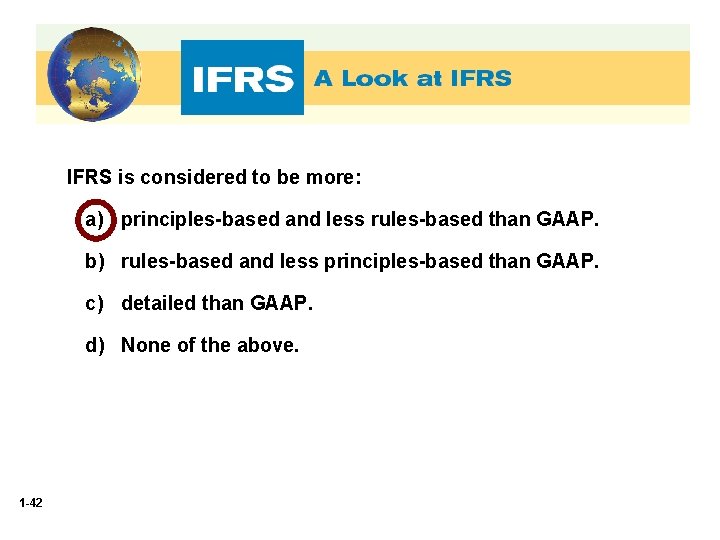 IFRS A Look at IFRS

IFRS is considered to be more:

a) principles-based and less rules-based than GAAP.

b) rules-based and less principles-based than GAAP.

c) detailed than GAAP.

d) None of the above.

1-42